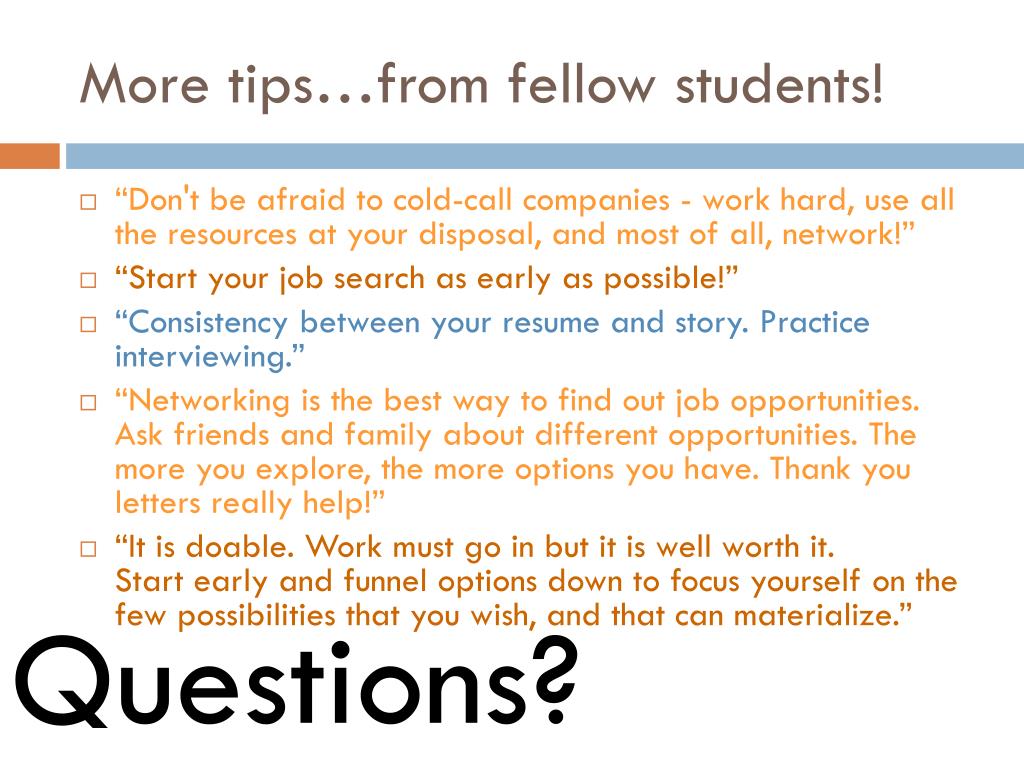 More tips…from fellow students!

□ “Don't be afraid to cold-call companies - work hard, use all the resources at your disposal, and most of all, network!”

□ “Start your job search as early as possible!”

□ “Consistency between your resume and story. Practice interviewing.”

□ “Networking is the best way to find out job opportunities. Ask friends and family about different opportunities. The more you explore, the more options you have. Thank you letters really help!”

□ “It is doable. Work must go in but it is well worth it. Start early and funnel options down to focus yourself on the few possibilities that you wish, and that can materialize.”

Questions?